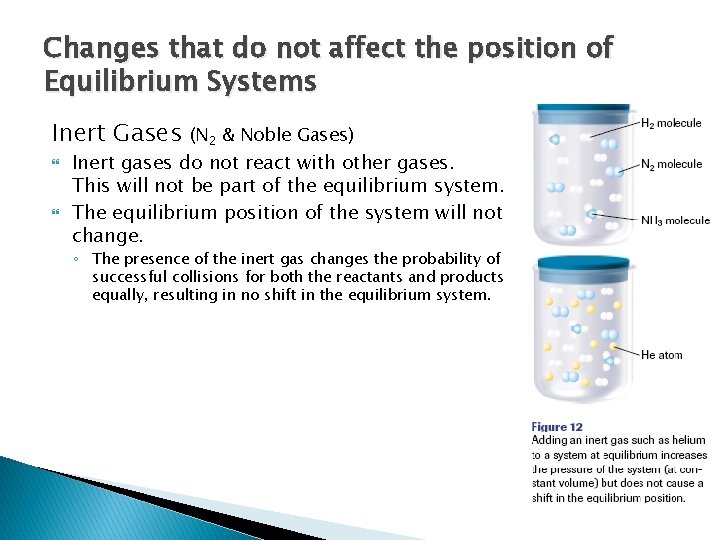 Changes that do not affect the position of Equilibrium Systems

Inert Gases ($N_2$ & Noble Gases)

Inert gases do not react with other gases. This will not be part of the equilibrium system.

The equilibrium position of the system will not change.

The presence of the inert gas changes the probability of successful collisions for both the reactants and products equally, resulting in no shift in the equilibrium system.

$H_2$ molecule

$N_2$ molecule

$NH_3$ molecule

He atom

Figure 12
Adding an inert gas such as helium to a system at equilibrium increases the pressure of the system (at constant volume) but does not cause a shift in the equilibrium position.